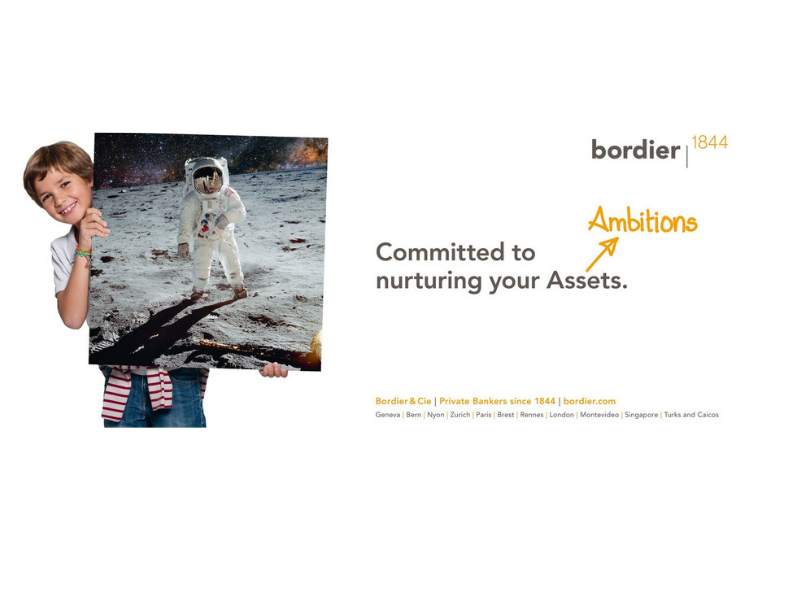 bordier | 1844

Ambitions

Committed to nurturing your Assets.

Bordier & Cie | Private Bankers since 1844 | bordier.com

Geneva | Bern | Nyon | Zurich | Paris | Brest | Rennes | London | Montevideo | Singapore | Turks and Caicos